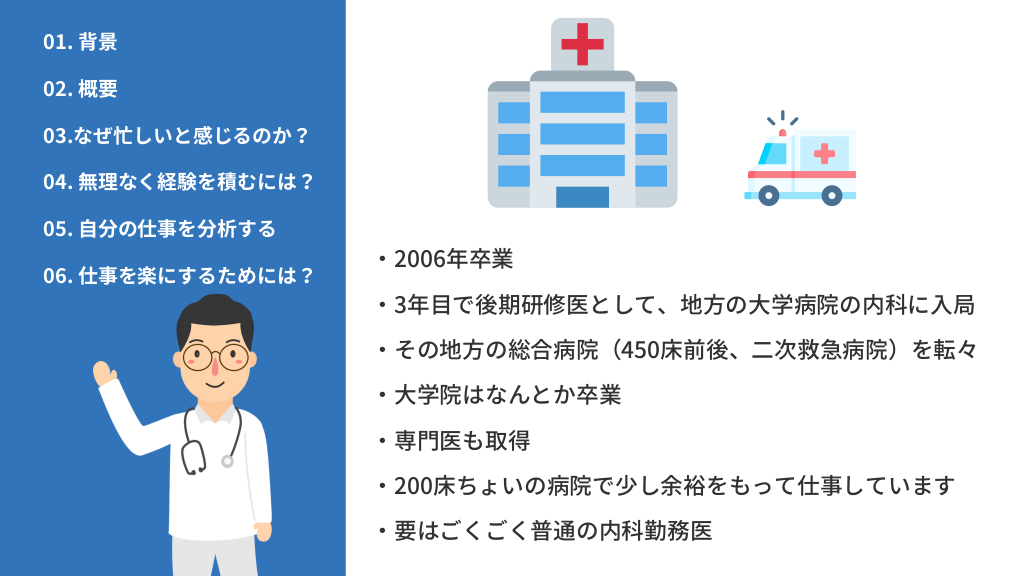 01. 背景

02. 概要

03.なぜ忙しいと感じるのか？

04. 無理なく経験を積むには？

05. 自分の仕事を分析する

06. 仕事を楽にするためには？

・2006年卒業

・3年目で後期研修医として、地方の大学病院の内科に入局

・その地方の総合病院（450床前後、二次救急病院）を転々

・大学院はなんとか卒業

・専門医も取得

・200床ちょいの病院で少し余裕をもって仕事しています

・要はごくごく普通の内科勤務医